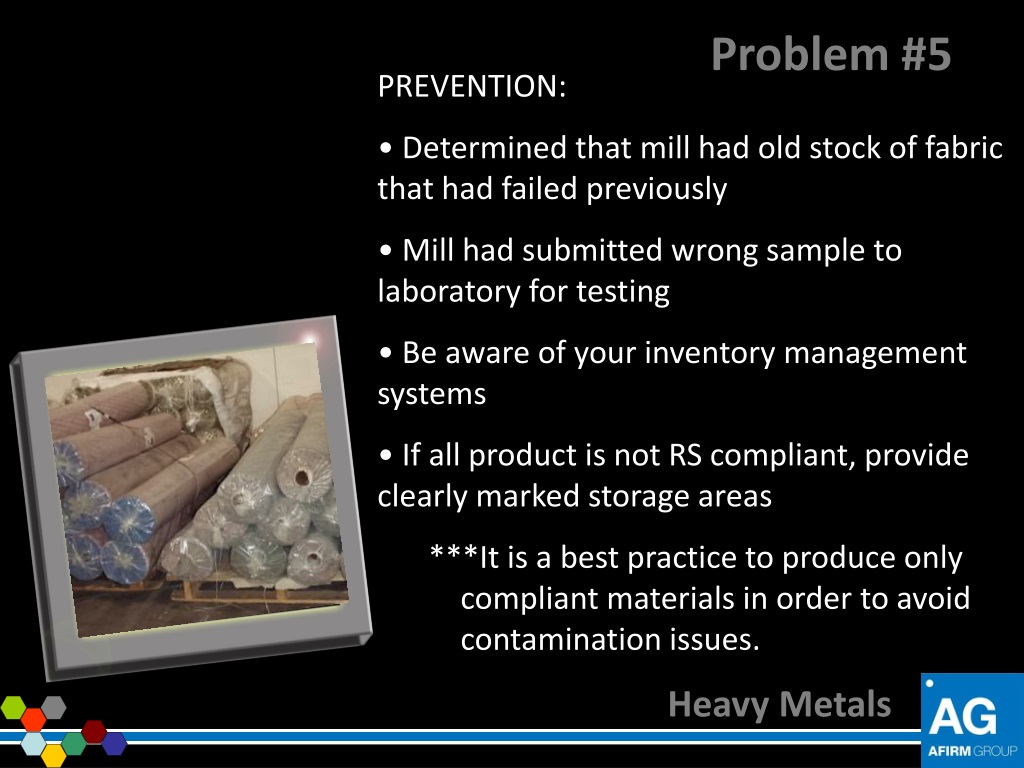 Problem #5

PREVENTION:

• Determined that mill had old stock of fabric that had failed previously

• Mill had submitted wrong sample to laboratory for testing

• Be aware of your inventory management systems

• If all product is not RS compliant, provide clearly marked storage areas

***It is a best practice to produce only compliant materials in order to avoid contamination issues.

Heavy Metals

AG
AFIRM GROUP